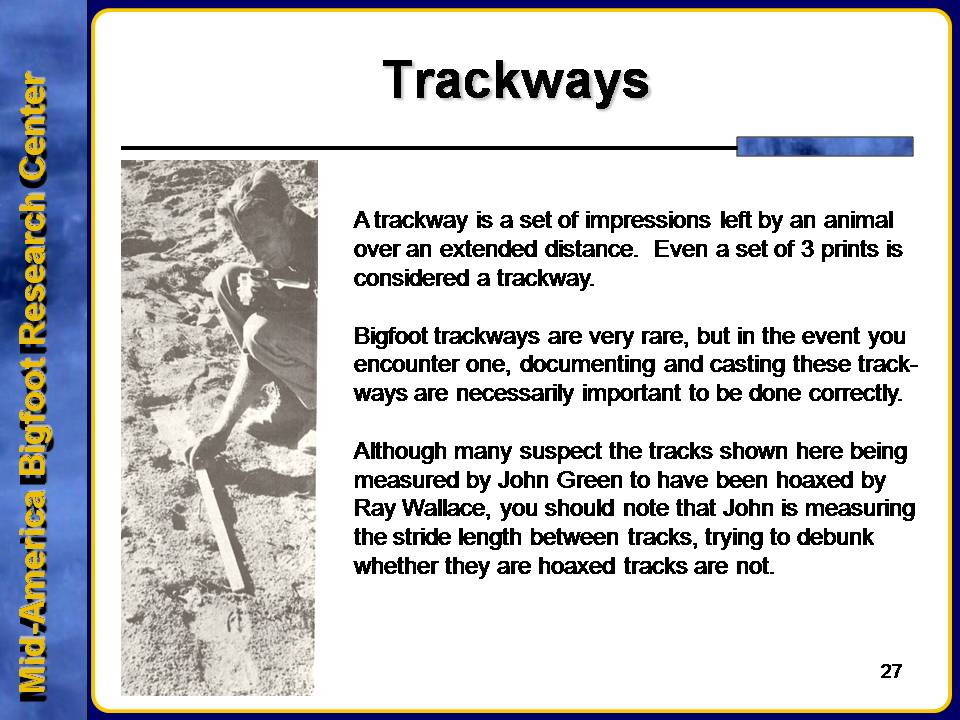 Mid-America Bigfoot Research Center

Trackways

A trackway is a set of impressions left by an animal over an extended distance. Even a set of 3 prints is considered a trackway.

Bigfoot trackways are very rare, but in the event you encounter one, documenting and casting these trackways are necessarily important to be done correctly.

Although many suspect the tracks shown here being measured by John Green to have been hoaxed by Ray Wallace, you should note that John is measuring the stride length between tracks, trying to debunk whether they are hoaxed tracks are not.

27